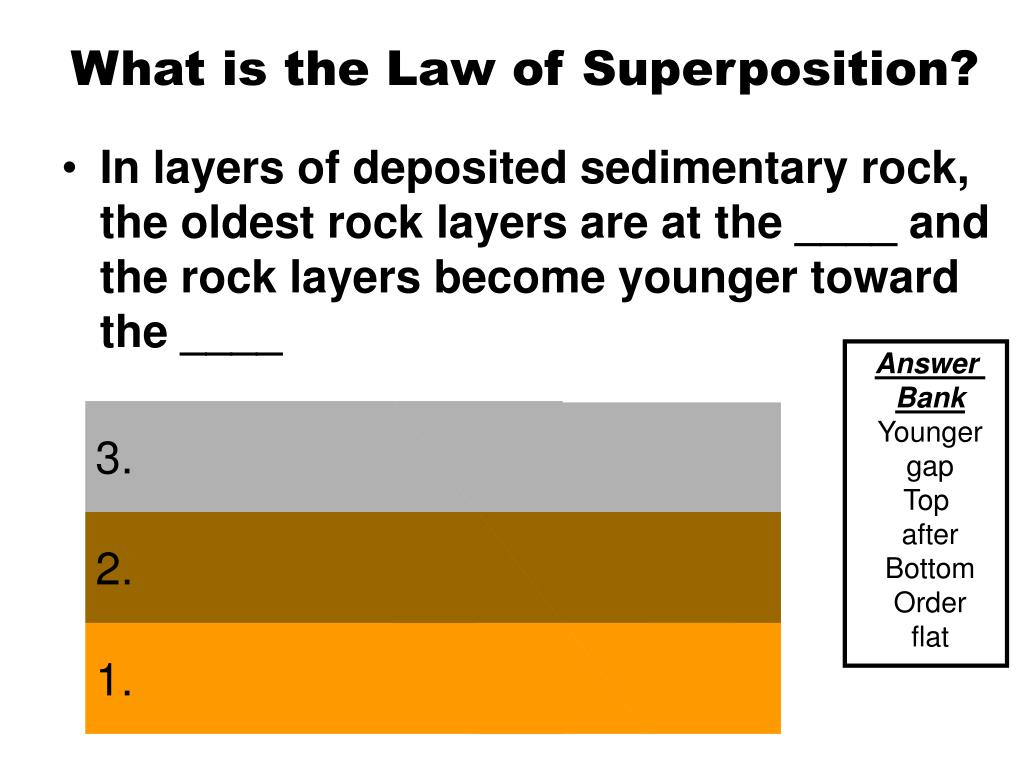 What is the Law of Superposition?

• In layers of deposited sedimentary rock, the oldest rock layers are at the ____ and the rock layers become younger toward the ____

3.

2.

1.

Answer Bank
Younger
gap
Top
after
Bottom
Order
flat